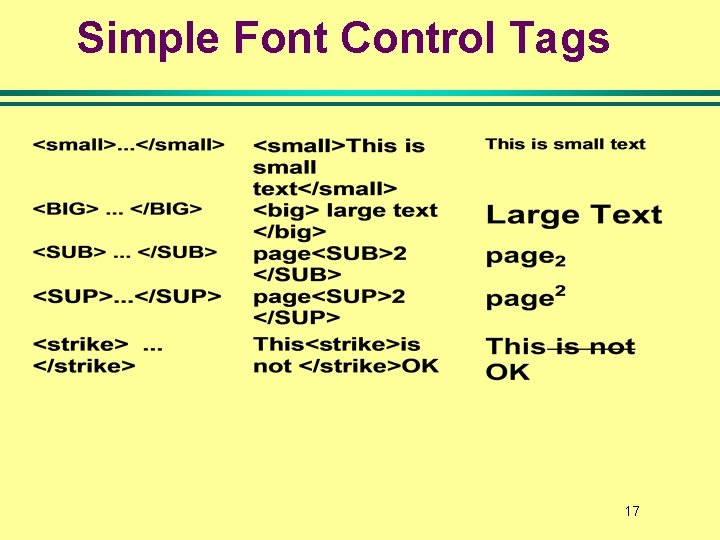 Simple Font Control Tags

| | | |
|---|---|---|
| <small>...</small> | <small>This is small text</small> | This is small text |
| <BIG> ... </BIG> | <big> large text </big> | Large Text |
| <SUB> ... </SUB> | page<SUB>2 </SUB> | page$_2$ |
| <SUP>...</SUP> | page<SUP>2 </SUP> | page$^2$ |
| <strike> ... </strike> | This<strike>is not </strike>OK | This ~~is not~~ OK |

17